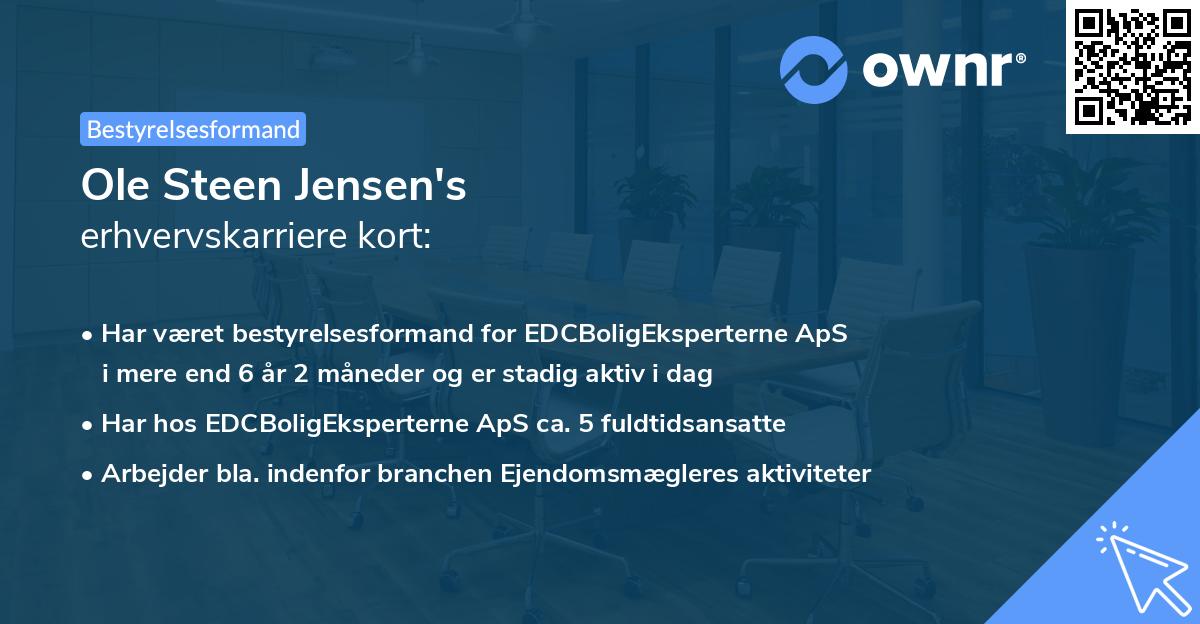 ownr®

Bestyrelsesformand

Ole Steen Jensen's
erhvervskarriere kort:

• Har været bestyrelsesformand for EDCBoligEksperterne ApS i mere end 6 år 2 måneder og er stadig aktiv i dag

• Har hos EDCBoligEksperterne ApS ca. 5 fuldtidsansatte

• Arbejder bla. indenfor branchen Ejendomsmægleres aktiviteter